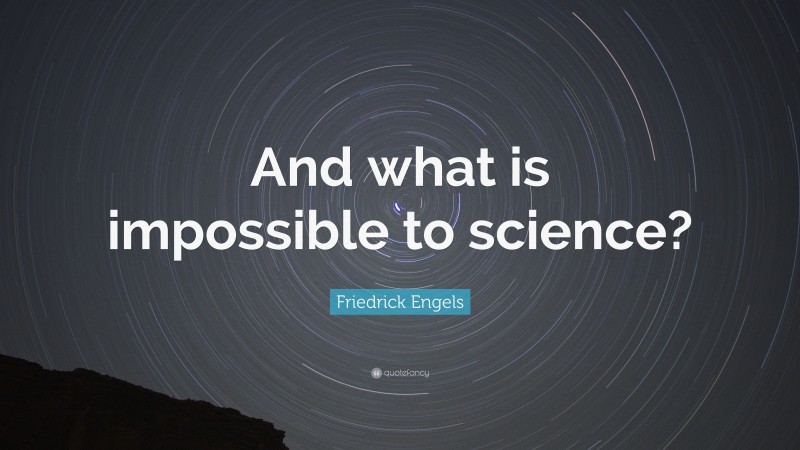 And what is impossible to science?

Friedrick Engels

quotefancy